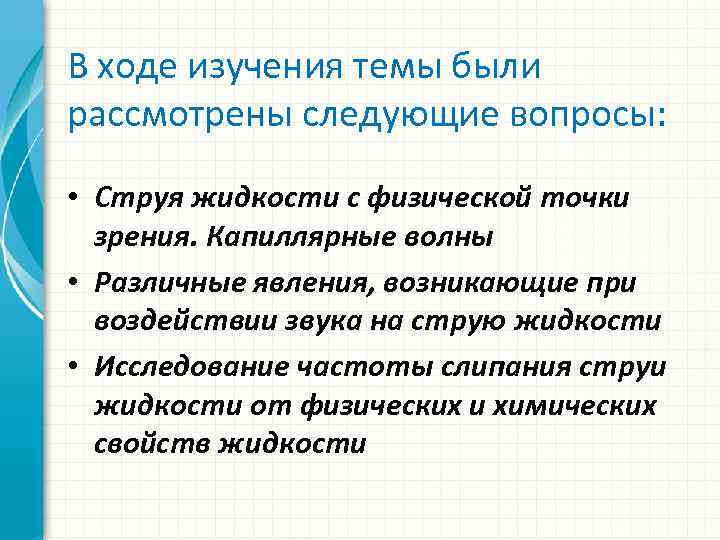 В ходе изучения темы были рассмотрены следующие вопросы:

• Струя жидкости с физической точки зрения. Капиллярные волны
• Различные явления, возникающие при воздействии звука на струю жидкости
• Исследование частоты слипания струи жидкости от физических и химических свойств жидкости